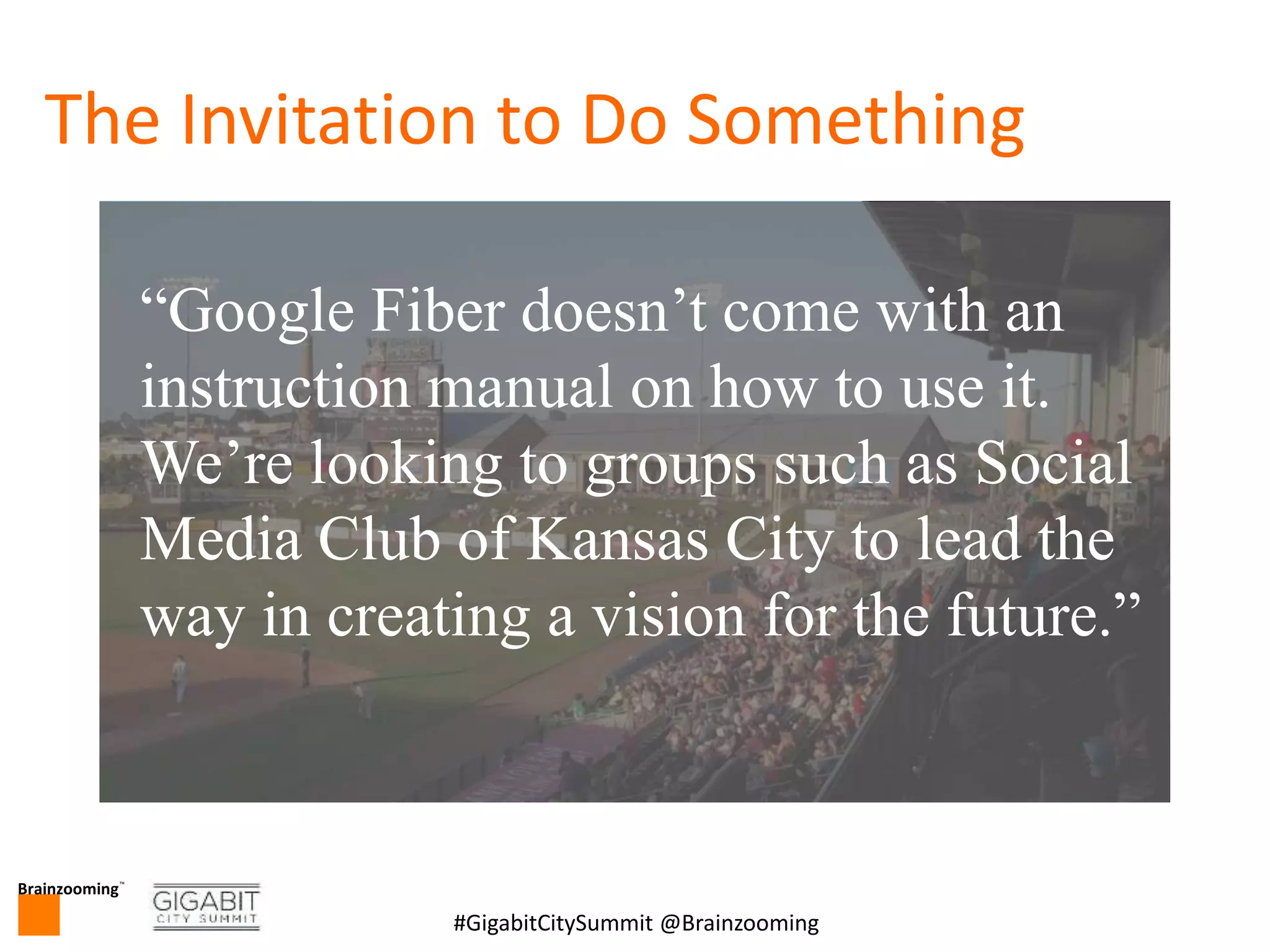 The Invitation to Do Something

“Google Fiber doesn’t come with an instruction manual on how to use it. We’re looking to groups such as Social Media Club of Kansas City to lead the way in creating a vision for the future.”

Brainzooming™

GIGABIT
CITY SUMMIT

#GigabitCitySummit @Brainzooming